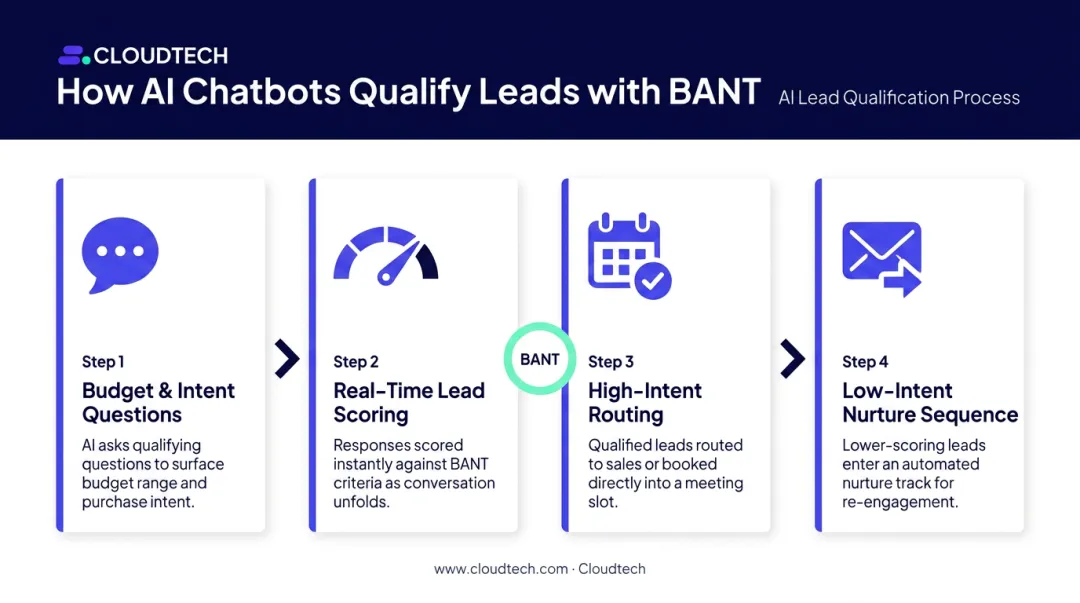 CLOUDTECH

How AI Chatbots Qualify Leads with BANT

AI Lead Qualification Process

Step 1
Budget & Intent Questions
AI asks qualifying questions to surface budget range and purchase intent.

Step 2
Real-Time Lead Scoring
Responses scored instantly against BANT criteria as conversation unfolds.

BANT

Step 3
High-Intent Routing
Qualified leads routed to sales or booked directly into a meeting slot.

Step 4
Low-Intent Nurture Sequence
Lower-scoring leads enter an automated nurture track for re-engagement.

www.cloudtech.com · Cloudtech